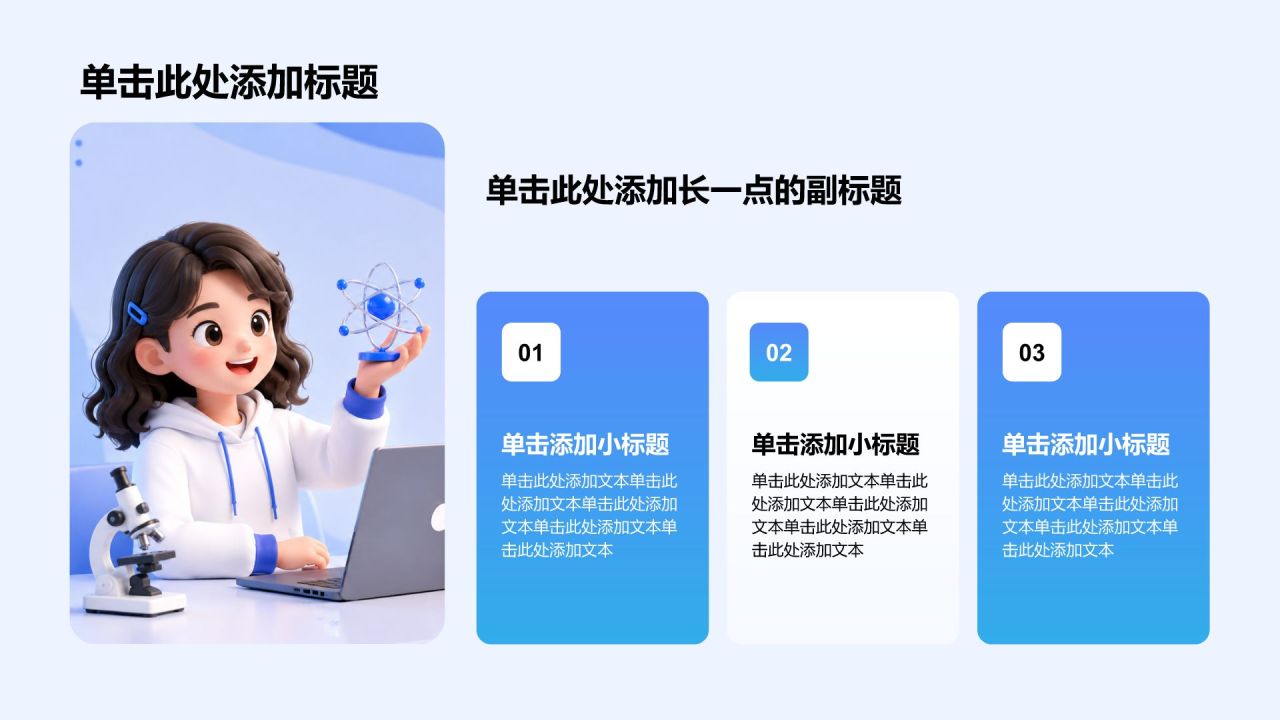 单击此处添加标题

单击此处添加长一点的副标题

01

单击添加小标题

单击此处添加文本单击此处添加文本单击此处添加文本单击此处添加文本单击此处添加文本

02

单击添加小标题

单击此处添加文本单击此处添加文本单击此处添加文本单击此处添加文本单击此处添加文本

03

单击添加小标题

单击此处添加文本单击此处添加文本单击此处添加文本单击此处添加文本单击此处添加文本